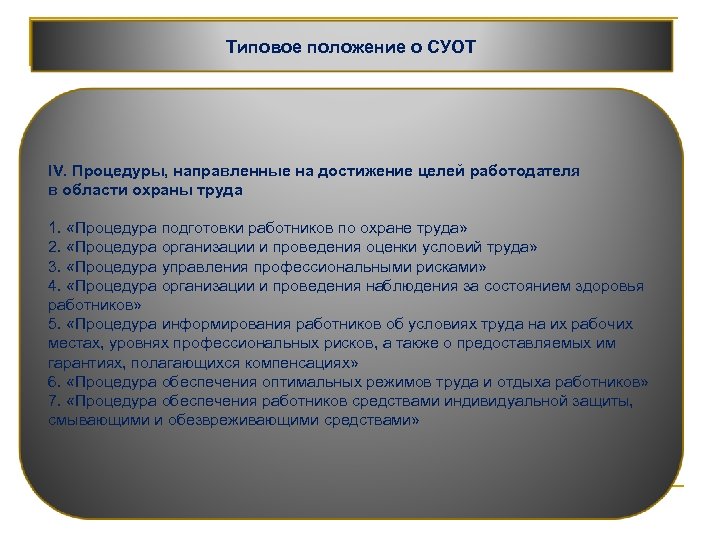 Типовое положение о СУОТ

IV. Процедуры, направленные на достижение целей работодателя в области охраны труда

1. «Процедура подготовки работников по охране труда»
2. «Процедура организации и проведения оценки условий труда»
3. «Процедура управления профессиональными рисками»
4. «Процедура организации и проведения наблюдения за состоянием здоровья работников»
5. «Процедура информирования работников об условиях труда на их рабочих местах, уровнях профессиональных рисков, а также о предоставляемых им гарантиях, полагающихся компенсациях»
6. «Процедура обеспечения оптимальных режимов труда и отдыха работников»
7. «Процедура обеспечения работников средствами индивидуальной защиты, смывающими и обезвреживающими средствами»